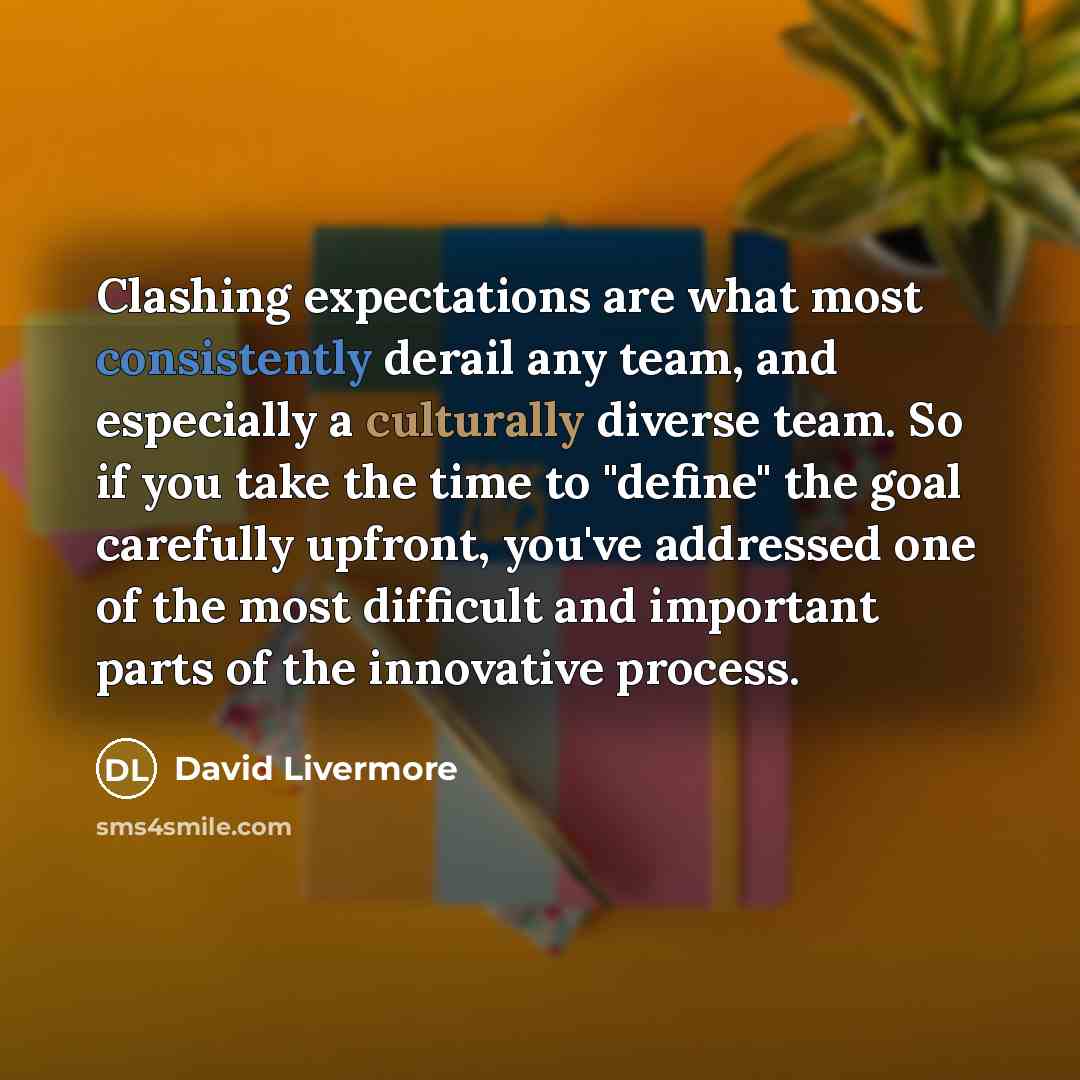 Clashing expectations are what most consistently derail any team, and especially a culturally diverse team. So if you take the time to "define" the goal carefully upfront, you've addressed one of the most difficult and important parts of the innovative process.

DL David Livermore

sms4smile.com